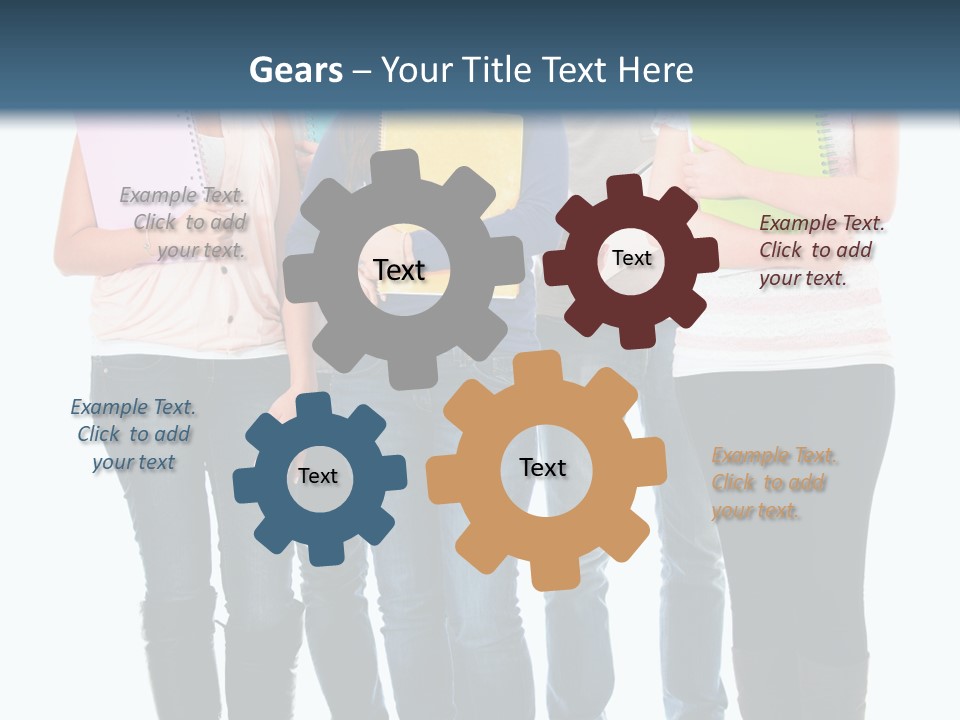 Gears – Your Title Text Here

Example Text. Click to add your text.

Text

Text

Example Text. Click to add your text.

Example Text. Click to add your text

Text

Text

Example Text. Click to add your text.